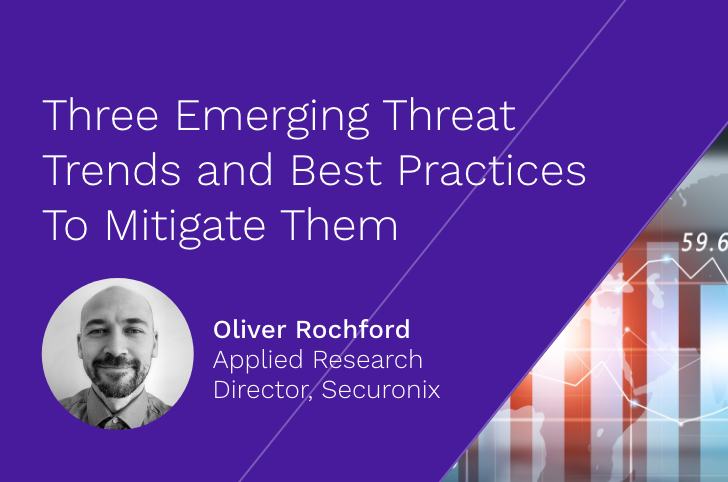 Three Emerging Threat Trends and Best Practices To Mitigate Them

Oliver Rochford
Applied Research Director, Securonix

59.6